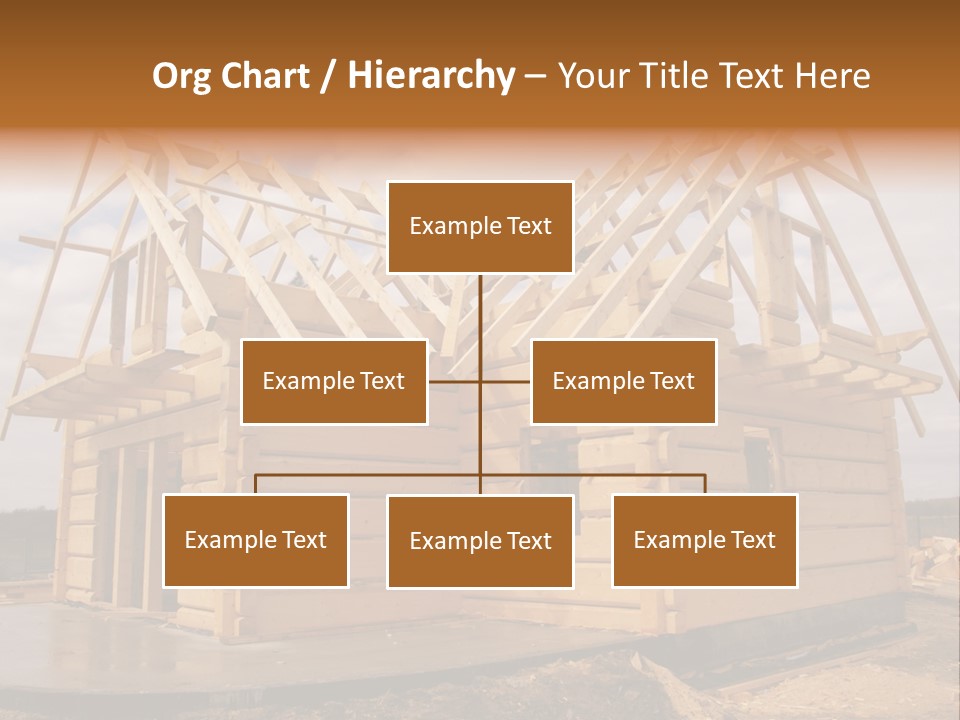 Org Chart / Hierarchy – Your Title Text Here

Example Text

Example Text

Example Text

Example Text

Example Text

Example Text